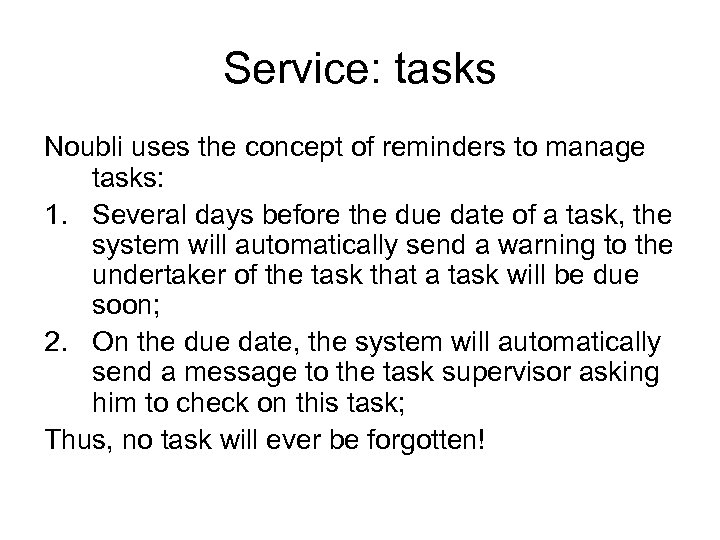 Service: tasks

Noubli uses the concept of reminders to manage tasks:

1. Several days before the due date of a task, the system will automatically send a warning to the undertaker of the task that a task will be due soon;
2. On the due date, the system will automatically send a message to the task supervisor asking him to check on this task;

Thus, no task will ever be forgotten!